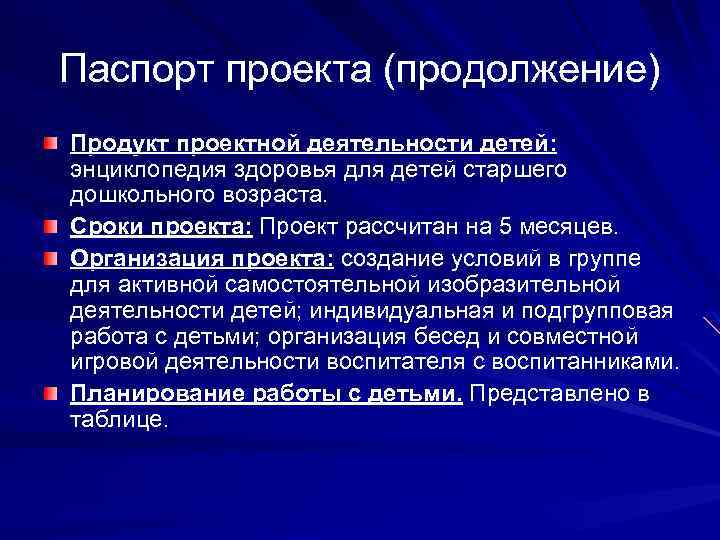 Паспорт проекта (продолжение)

Продукт проектной деятельности детей: энциклопедия здоровья для детей старшего дошкольного возраста.

Сроки проекта: Проект рассчитан на 5 месяцев.

Организация проекта: создание условий в группе для активной самостоятельной изобразительной деятельности детей; индивидуальная и подгрупповая работа с детьми; организация бесед и совместной игровой деятельности воспитателя с воспитанниками.

Планирование работы с детьми. Представлено в таблице.